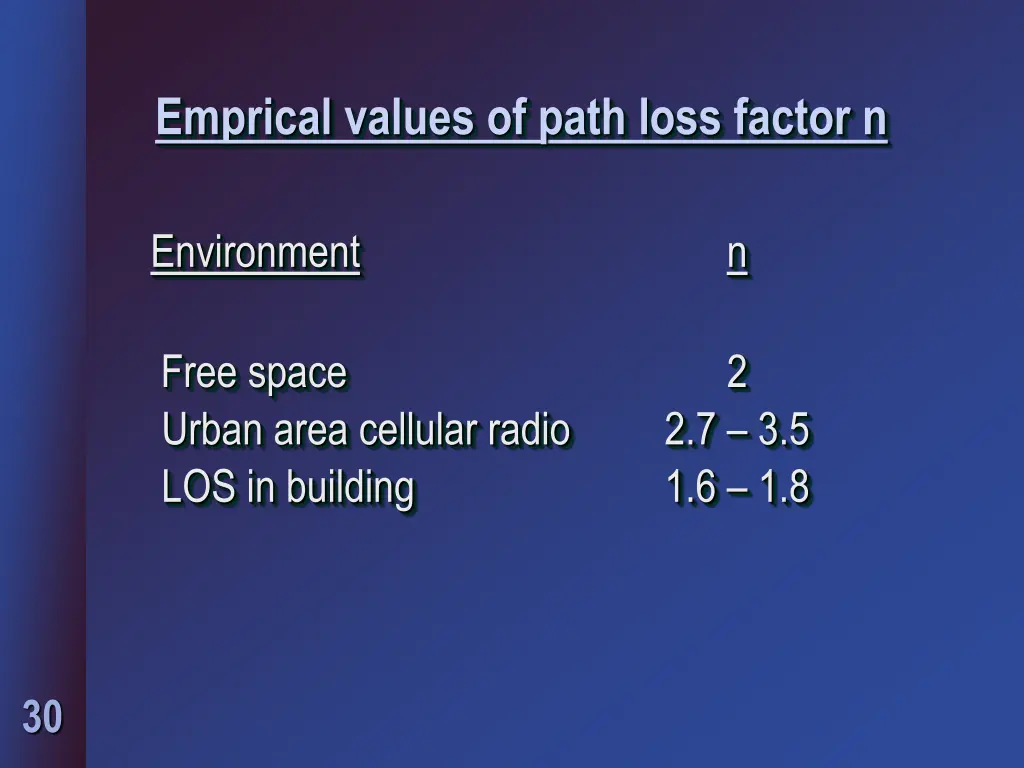 Emprical values of path loss factor n

| Environment | n |
|---|---|
| Free space | 2 |
| Urban area cellular radio | 2.7 – 3.5 |
| LOS in building | 1.6 – 1.8 |

30